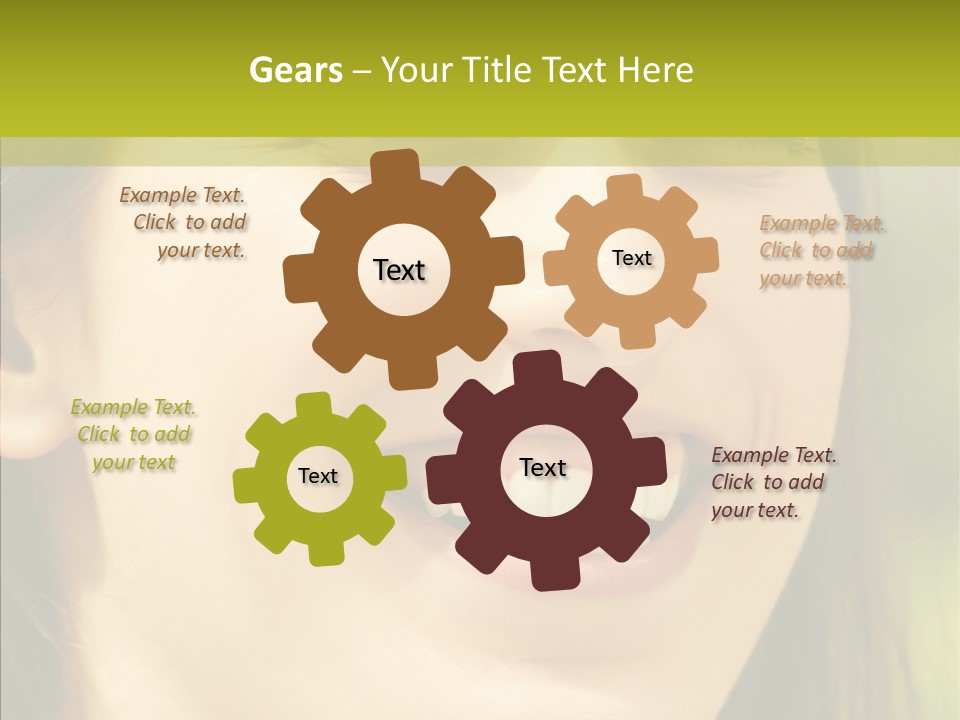 Gears – Your Title Text Here

Example Text. Click to add your text.

Text

Text

Example Text. Click to add your text.

Example Text. Click to add your text

Text

Text

Example Text. Click to add your text.